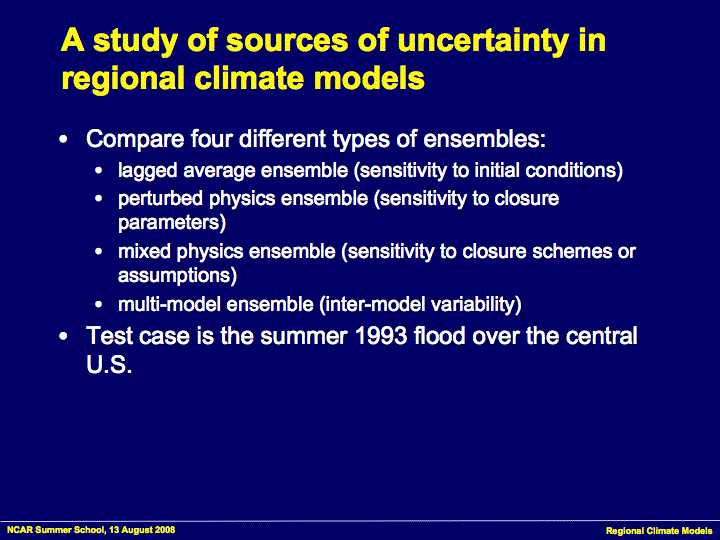 A study of sources of uncertainty in regional climate models

• Compare four different types of ensembles:
  • lagged average ensemble (sensitivity to initial conditions)
  • perturbed physics ensemble (sensitivity to closure parameters)
  • mixed physics ensemble (sensitivity to closure schemes or assumptions)
  • multi-model ensemble (inter-model variability)
• Test case is the summer 1993 flood over the central U.S.

NCAR Summer School, 13 August 2008

Regional Climate Models